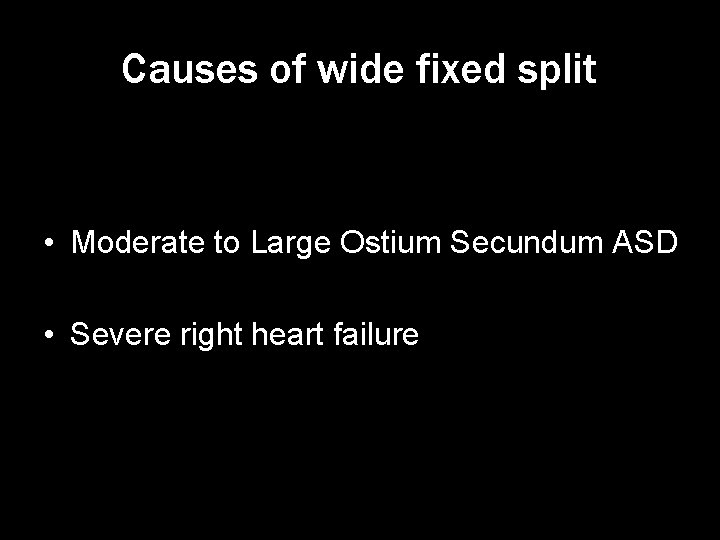 Causes of wide fixed split

• Moderate to Large Ostium Secundum ASD

• Severe right heart failure